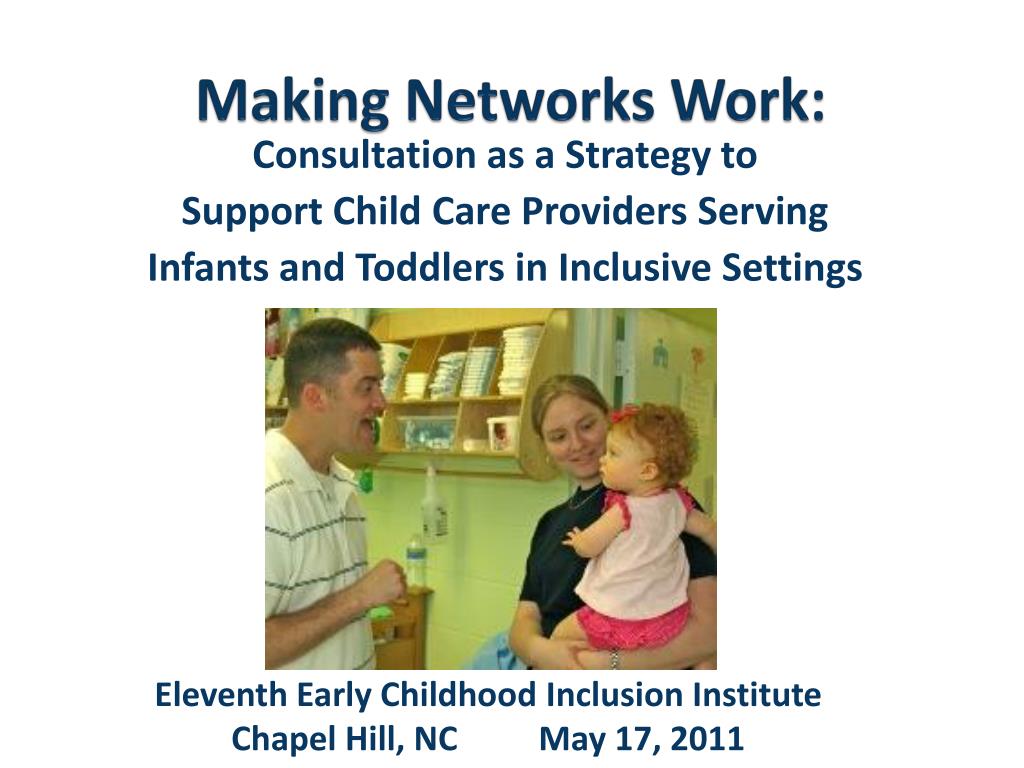 Making Networks Work:
Consultation as a Strategy to
Support Child Care Providers Serving
Infants and Toddlers in Inclusive Settings

Eleventh Early Childhood Inclusion Institute
Chapel Hill, NC May 17, 2011